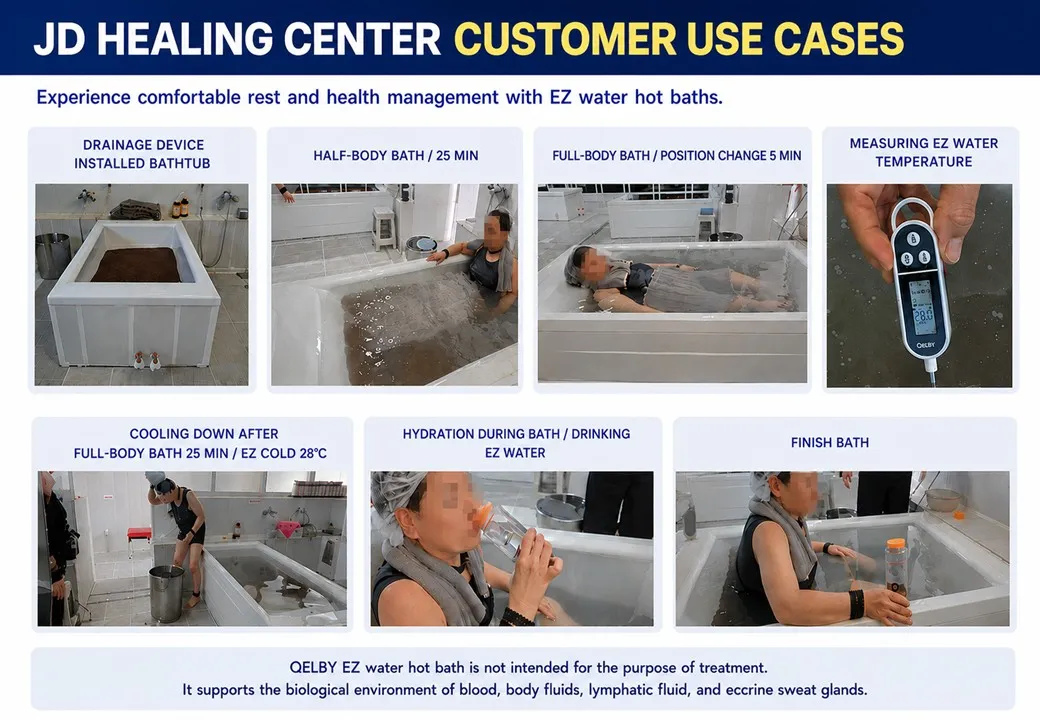 JD HEALING CENTER CUSTOMER USE CASES

Experience comfortable rest and health management with EZ water hot baths.

DRAINAGE DEVICE INSTALLED BATHTUB

HALF-BODY BATH / 25 MIN

FULL-BODY BATH / POSITION CHANGE 5 MIN

MEASURING EZ WATER TEMPERATURE

28.0

QELBY

COOLING DOWN AFTER FULL-BODY BATH 25 MIN / EZ COLD 28°C

HYDRATION DURING BATH / DRINKING EZ WATER

FINISH BATH

QELBY EZ water hot bath is not intended for the purpose of treatment.
It supports the biological environment of blood, body fluids, lymphatic fluid, and eccrine sweat glands.